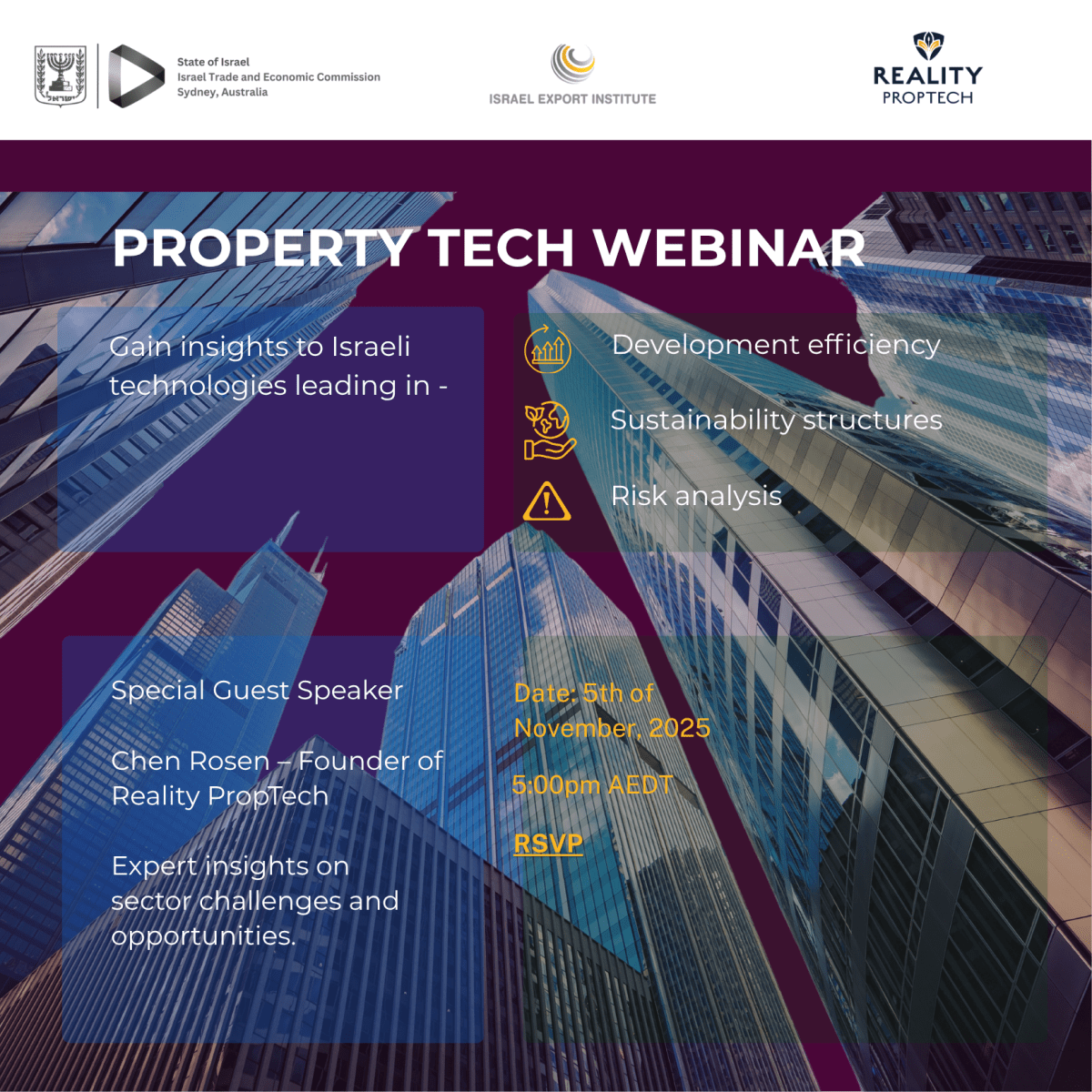 ישראל

State of Israel
Israel Trade and Economic Commission
Sydney, Australia

ISRAEL EXPORT INSTITUTE

REALITY
PROPTECH

PROPERTY TECH WEBINAR

Gain insights to Israeli technologies leading in -

Development efficiency

Sustainability structures

Risk analysis

Special Guest Speaker

Chen Rosen – Founder of Reality PropTech

Expert insights on sector challenges and opportunities.

Date: 5th of November, 2025

5:00pm AEDT

RSVP